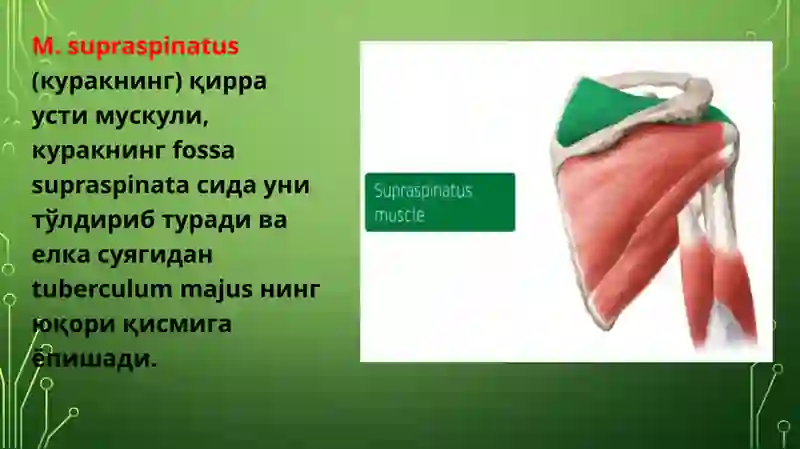 M. supraspinatus (куракнинг) қирра усти мускули, куракнинг fossa supraspinata сида уни тўлдириб туради ва елка суягидан tuberculum majus нинг юқори қисмига ёпишади.

Supraspinatus muscle